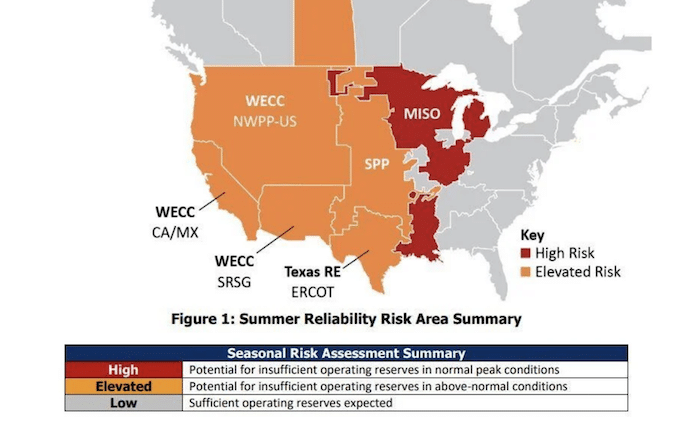 WECC
NWPP-US

MISO

SPP

WECC
CA/MX

WECC
SRSG

Texas RE
ERCOT

Key
High Risk
Elevated Risk

Figure 1: Summer Reliability Risk Area Summary

| Seasonal Risk Assessment Summary | |
|---|---|
| High | Potential for insufficient operating reserves in normal peak conditions |
| Elevated | Potential for insufficient operating reserves in above-normal conditions |
| Low | Sufficient operating reserves expected |